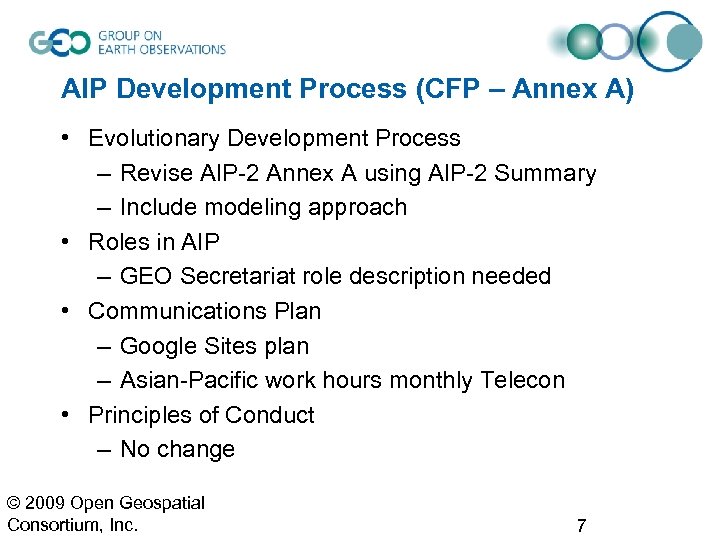 GEO GROUP ON EARTH OBSERVATIONS

AIP Development Process (CFP – Annex A)

• Evolutionary Development Process
– Revise AIP-2 Annex A using AIP-2 Summary
– Include modeling approach
• Roles in AIP
– GEO Secretariat role description needed
• Communications Plan
– Google Sites plan
– Asian-Pacific work hours monthly Telecon
• Principles of Conduct
– No change

© 2009 Open Geospatial Consortium, Inc.

7